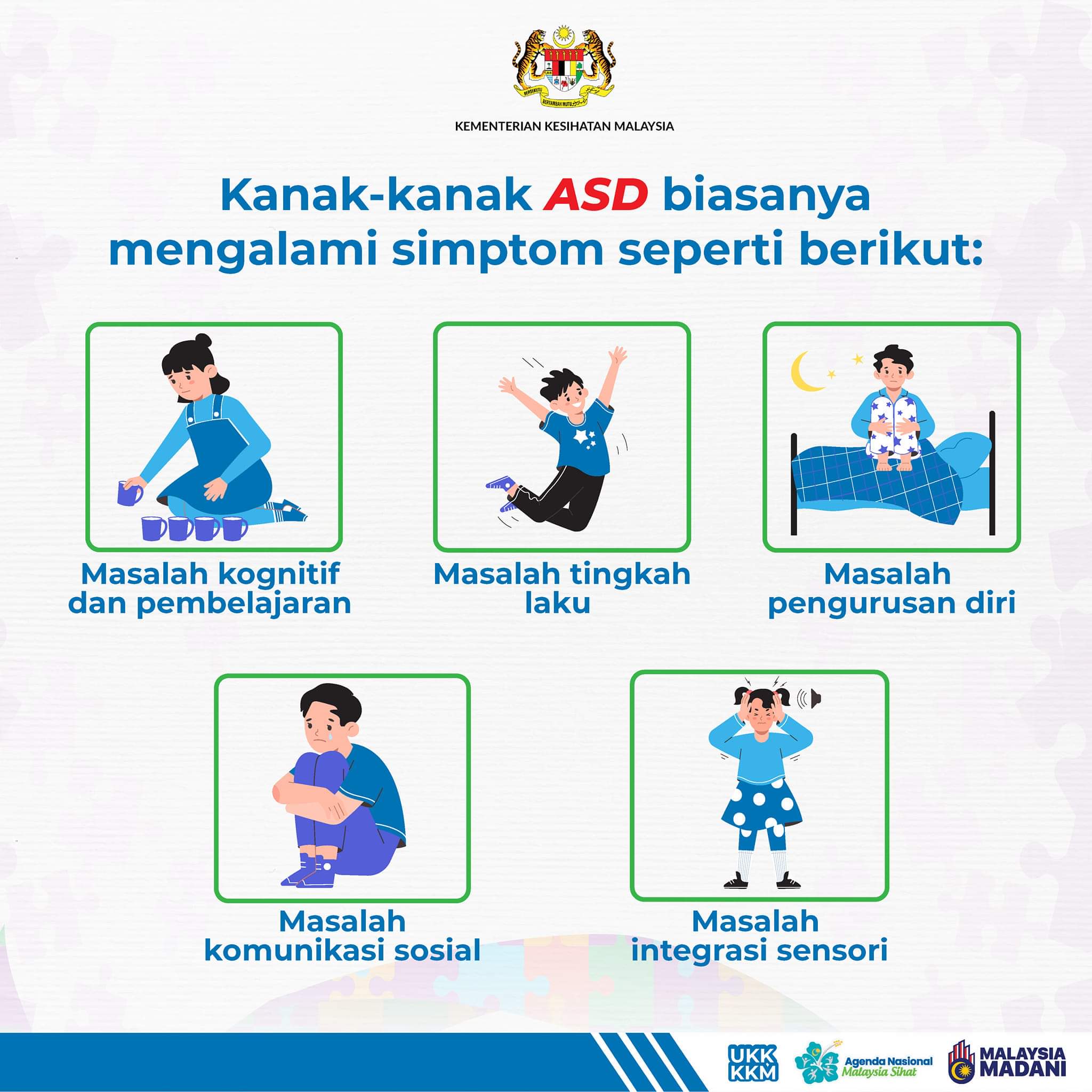 BERSEKUTU BERTAMBAH MUTU

KEMENTERIAN KESIHATAN MALAYSIA

Kanak-kanak ASD biasanya mengalami simptom seperti berikut:

Masalah kognitif dan pembelajaran

Masalah tingkah laku

Masalah pengurusan diri

Masalah komunikasi sosial

Masalah integrasi sensori

UKK KKM

Agenda Nasional Malaysia Sihat

MALAYSIA MADANI